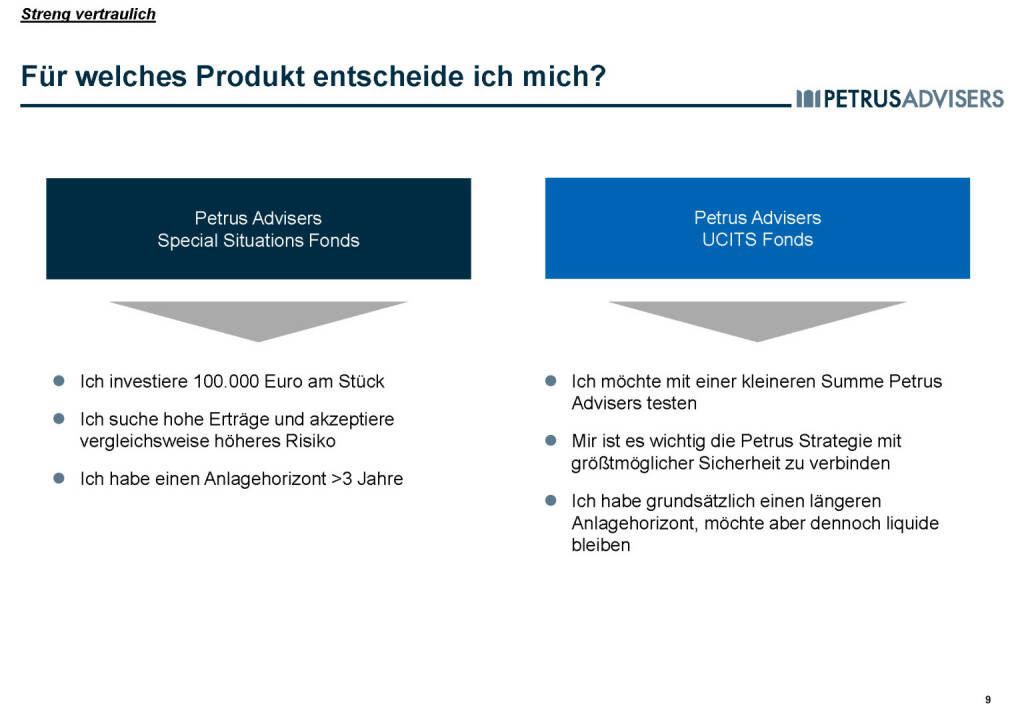 Streng vertraulich

Für welches Produkt entscheide ich mich?

PETRUSADVISERS

Petrus Advisers
Special Situations Fonds

- Ich investiere 100.000 Euro am Stück
- Ich suche hohe Erträge und akzeptiere vergleichsweise höheres Risiko
- Ich habe einen Anlagehorizont >3 Jahre

Petrus Advisers
UCITS Fonds

- Ich möchte mit einer kleineren Summe Petrus Advisers testen
- Mir ist es wichtig die Petrus Strategie mit größtmöglicher Sicherheit zu verbinden
- Ich habe grundsätzlich einen längeren Anlagehorizont, möchte aber dennoch liquide bleiben

9